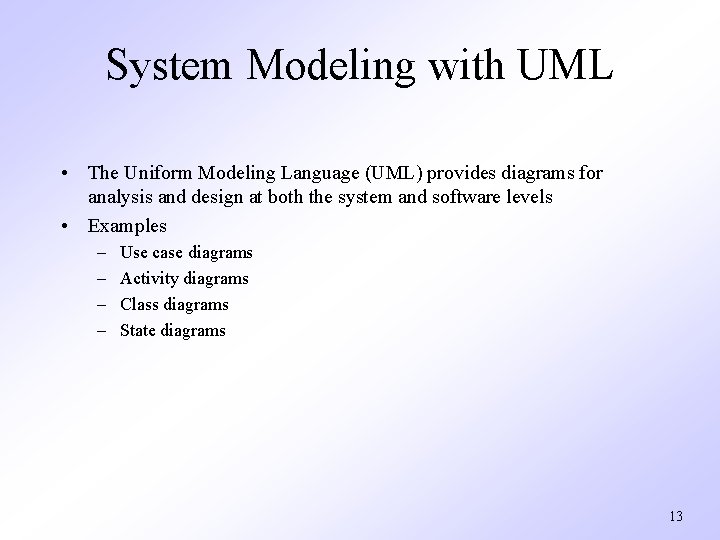 System Modeling with UML

• The Uniform Modeling Language (UML) provides diagrams for analysis and design at both the system and software levels

• Examples
– Use case diagrams
– Activity diagrams
– Class diagrams
– State diagrams

13